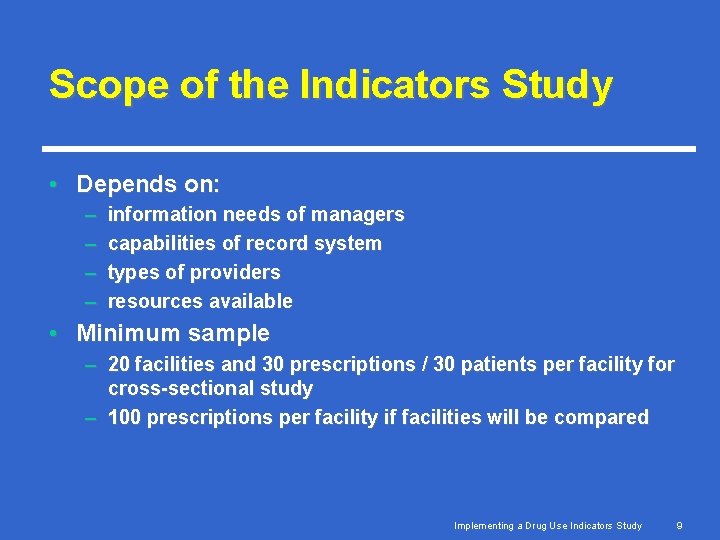 Scope of the Indicators Study

• Depends on:
– information needs of managers
– capabilities of record system
– types of providers
– resources available

• Minimum sample
– 20 facilities and 30 prescriptions / 30 patients per facility for cross-sectional study
– 100 prescriptions per facility if facilities will be compared

Implementing a Drug Use Indicators Study 9